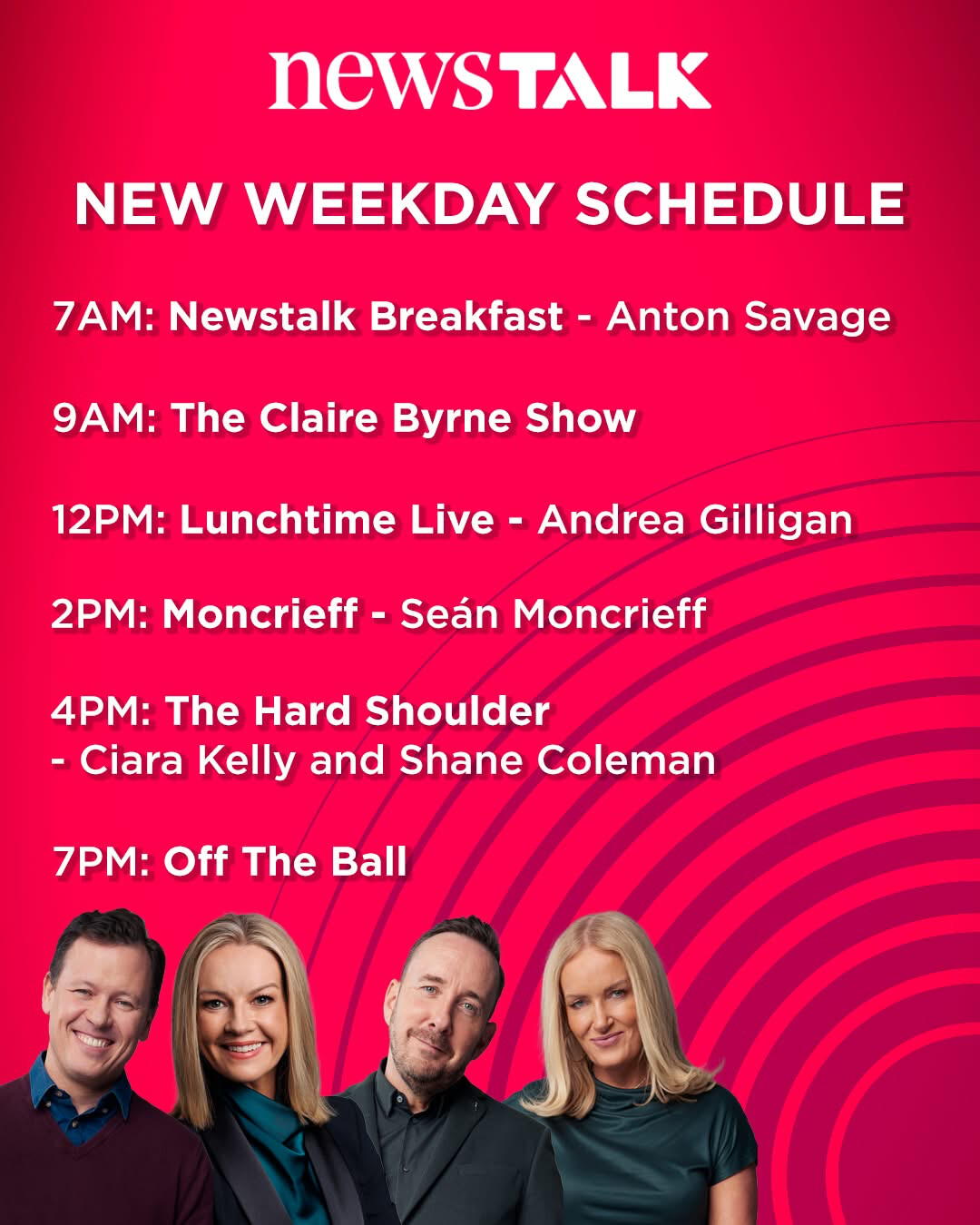 newsTALK

NEW WEEKDAY SCHEDULE

7AM: Newstalk Breakfast - Anton Savage

9AM: The Claire Byrne Show

12PM: Lunchtime Live - Andrea Gilligan

2PM: Moncrieff - Seán Moncrieff

4PM: The Hard Shoulder
- Ciara Kelly and Shane Coleman

7PM: Off The Ball